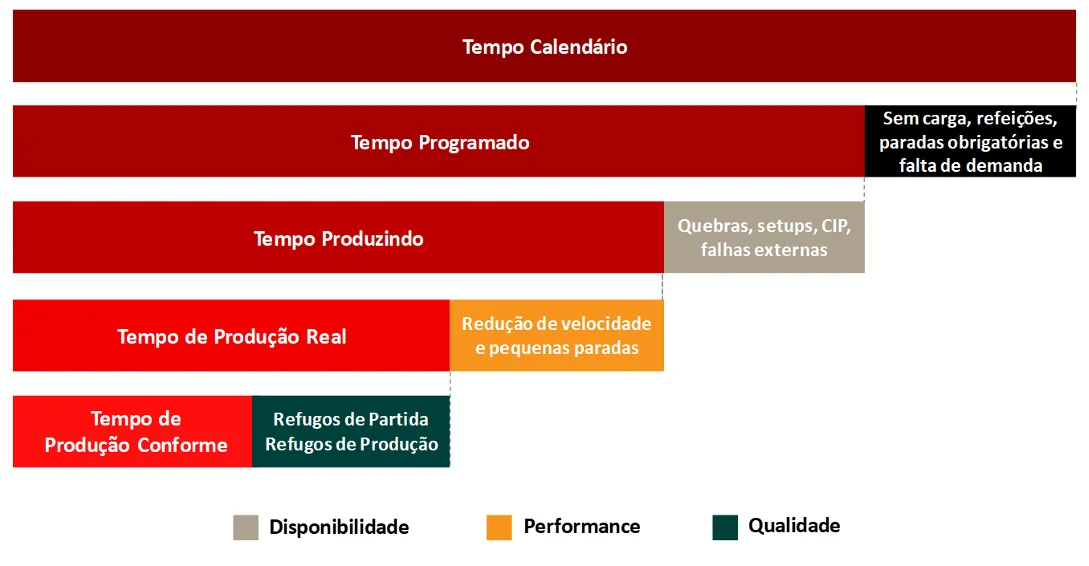 Tempo Calendário

Tempo Programado

Sem carga, refeições, paradas obrigatórias e falta de demanda

Tempo Produzindo

Quebras, setups, CIP, falhas externas

Tempo de Produção Real

Redução de velocidade e pequenas paradas

Tempo de Produção Conforme

Refugos de Partida
Refugos de Produção

Disponibilidade

Performance

Qualidade